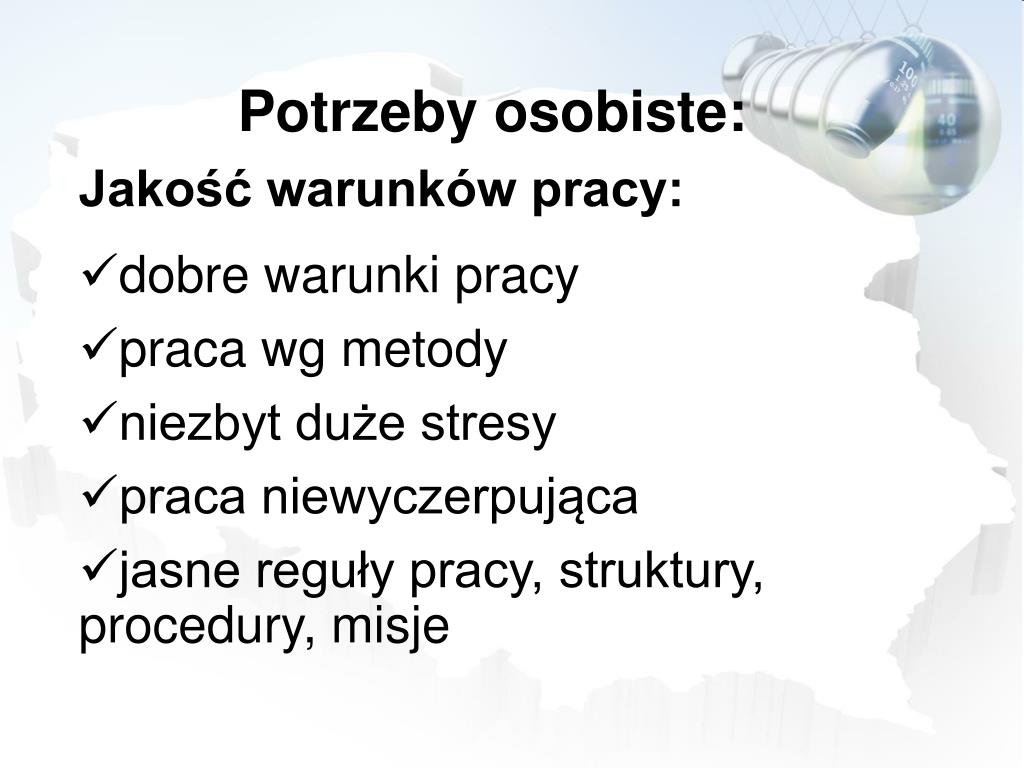 Potrzeby osobiste:

Jakość warunków pracy:

✓dobre warunki pracy

✓praca wg metody

✓niezbyt duże stresy

✓praca niewyczerpująca

✓jasne reguły pracy, struktury, procedury, misje